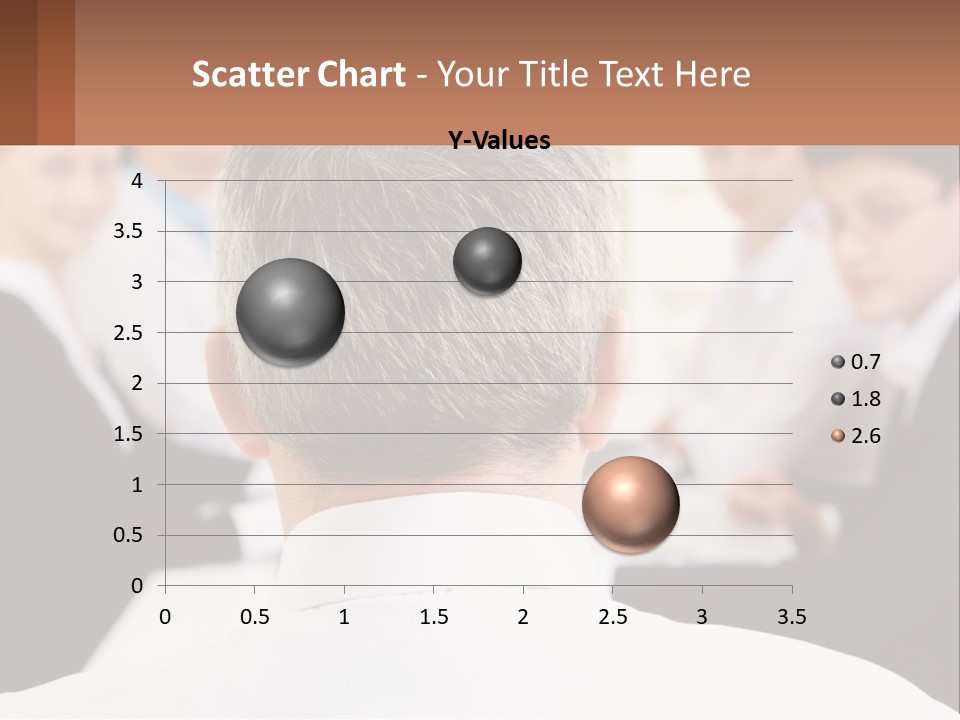 Scatter Chart - Your Title Text Here

Y-Values

4
3.5
3
2.5
2
1.5
1
0.5
0

0 0.5 1 1.5 2 2.5 3 3.5

0.7
1.8
2.6